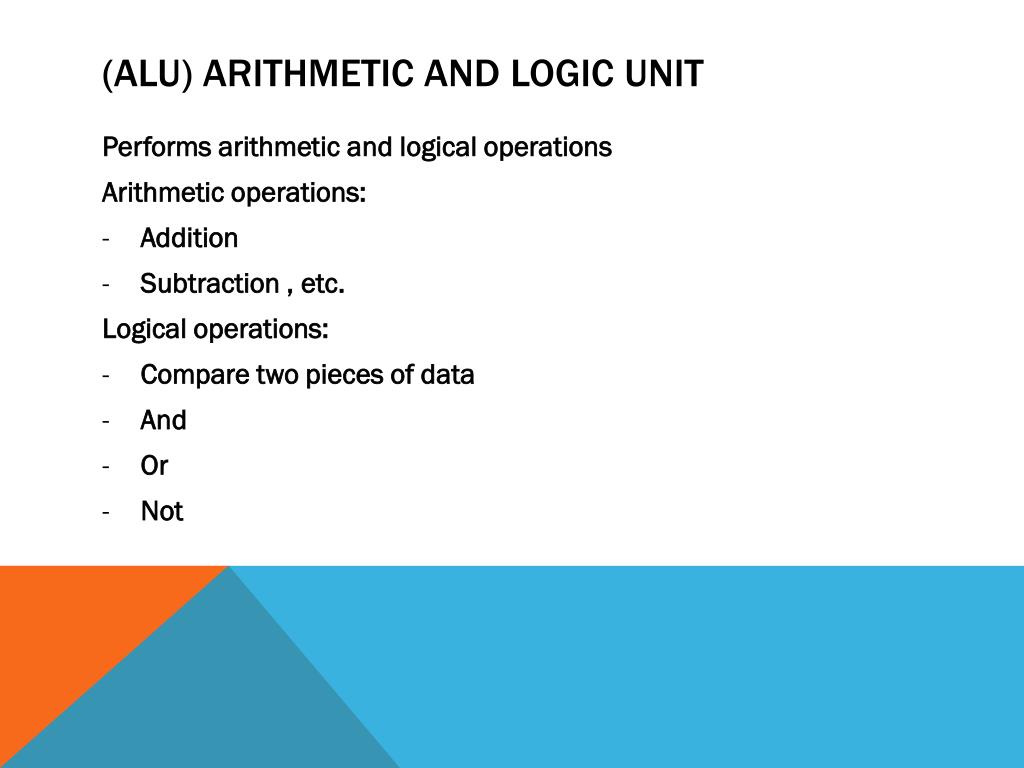 (ALU) ARITHMETIC AND LOGIC UNIT

Performs arithmetic and logical operations

Arithmetic operations:

- Addition
- Subtraction , etc.

Logical operations:

- Compare two pieces of data
- And
- Or
- Not